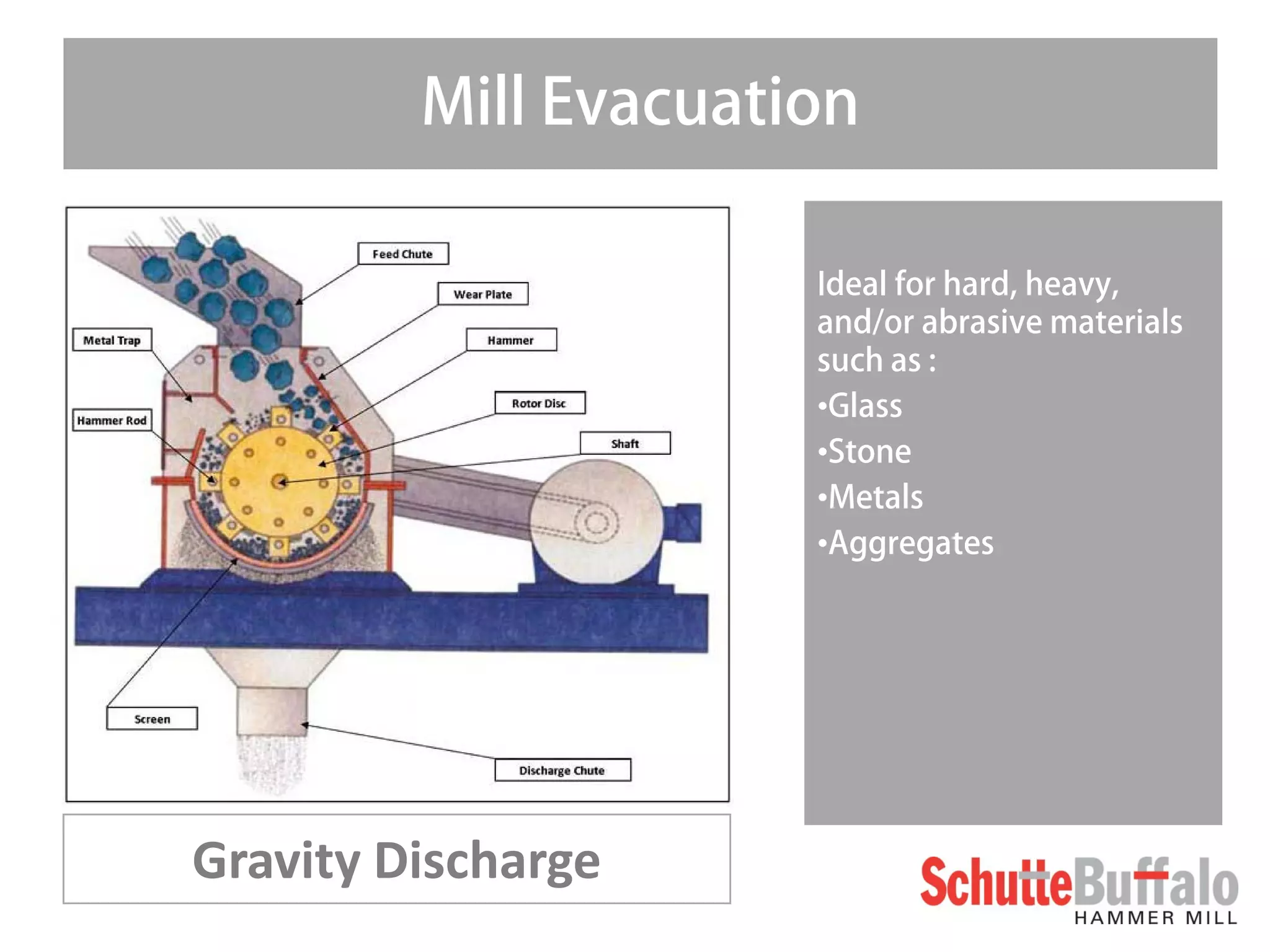 Mill Evacuation

Feed Chute
Wear Plate
Metal Trap
Hammer
Rotor Disc
Hammer Rod
Shaft
Screen
Discharge Chute

Gravity Discharge

Ideal for hard, heavy, and/or abrasive materials such as :
•Glass
•Stone
•Metals
•Aggregates

SchutteBuffalo
HAMMER MILL